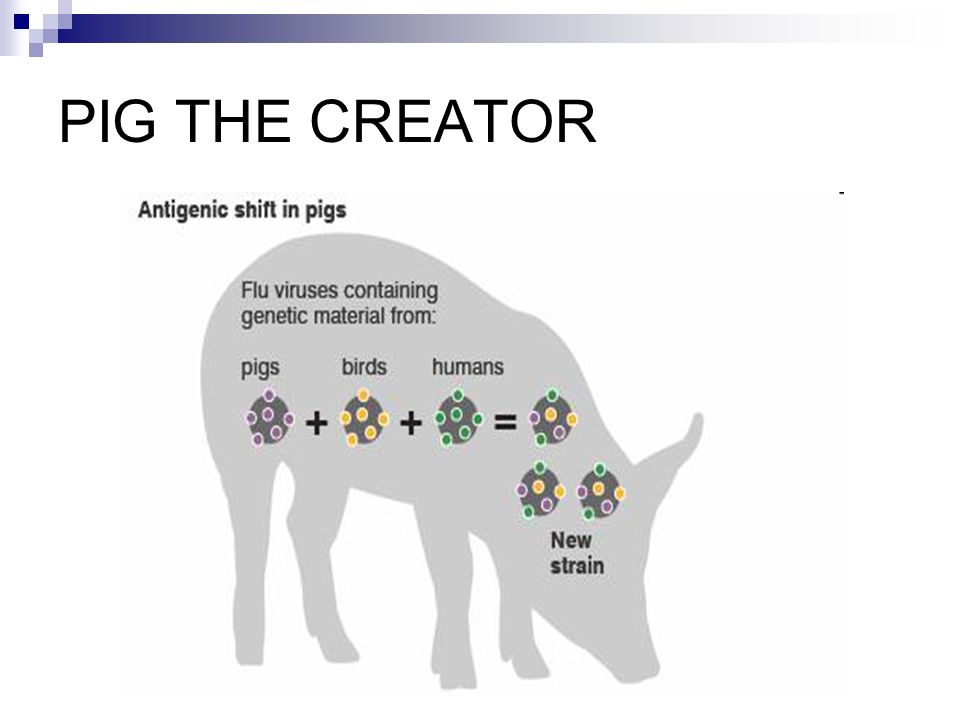 PIG THE CREATOR

Antigenic shift in pigs

Flu viruses containing genetic material from:

pigs + birds + humans =

New strain